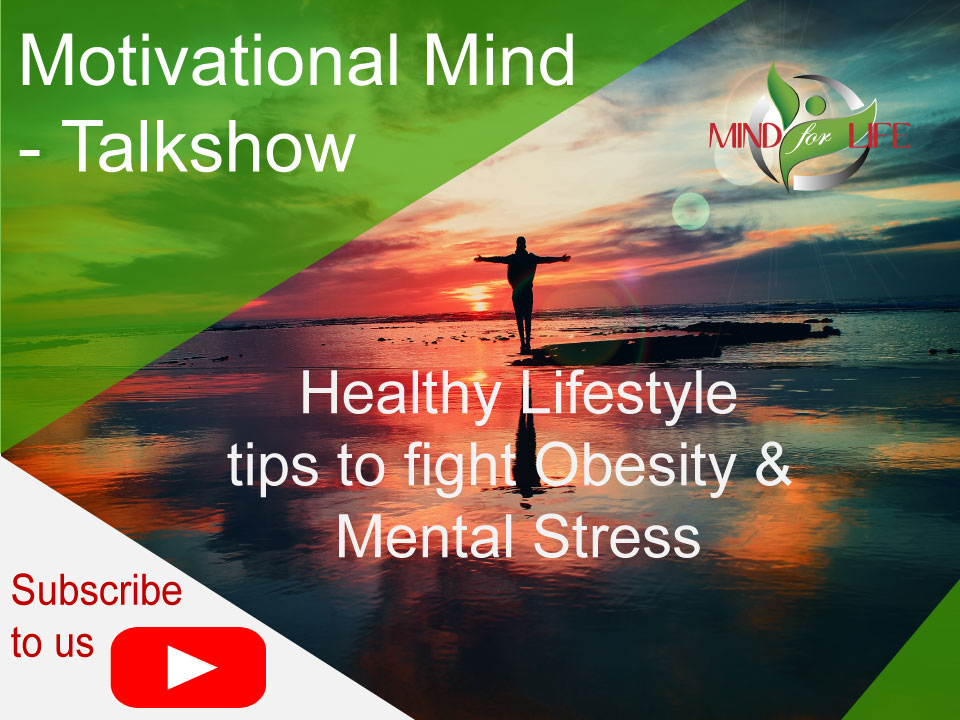 Motivational Mind - Talkshow

MIND for LIFE

Healthy Lifestyle tips to fight Obesity & Mental Stress

Subscribe to us